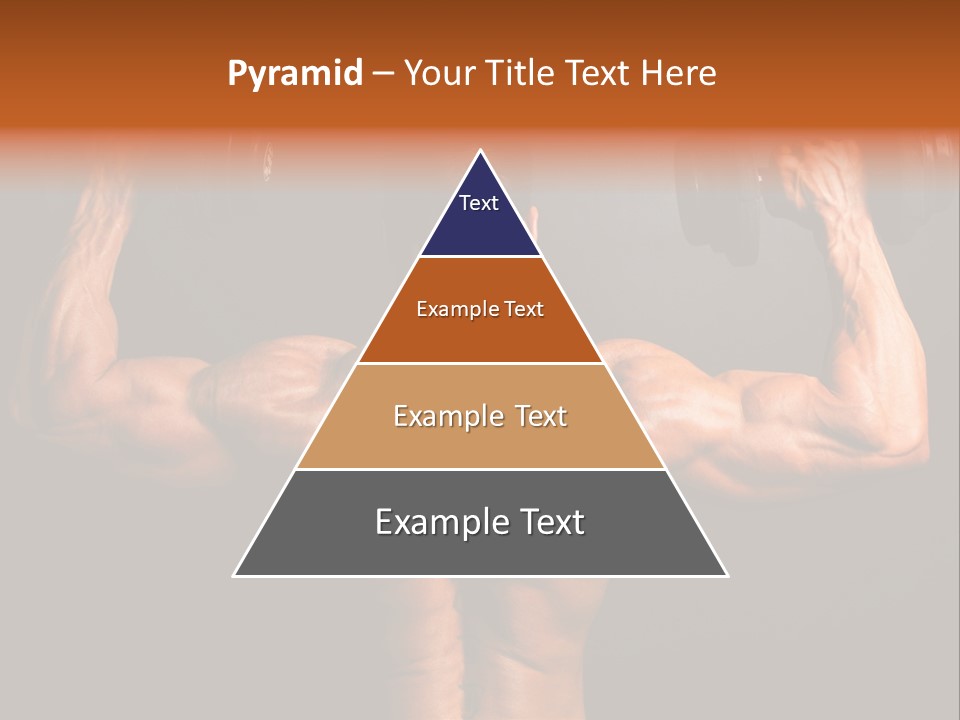 Pyramid – Your Title Text Here

Text

Example Text

Example Text

Example Text